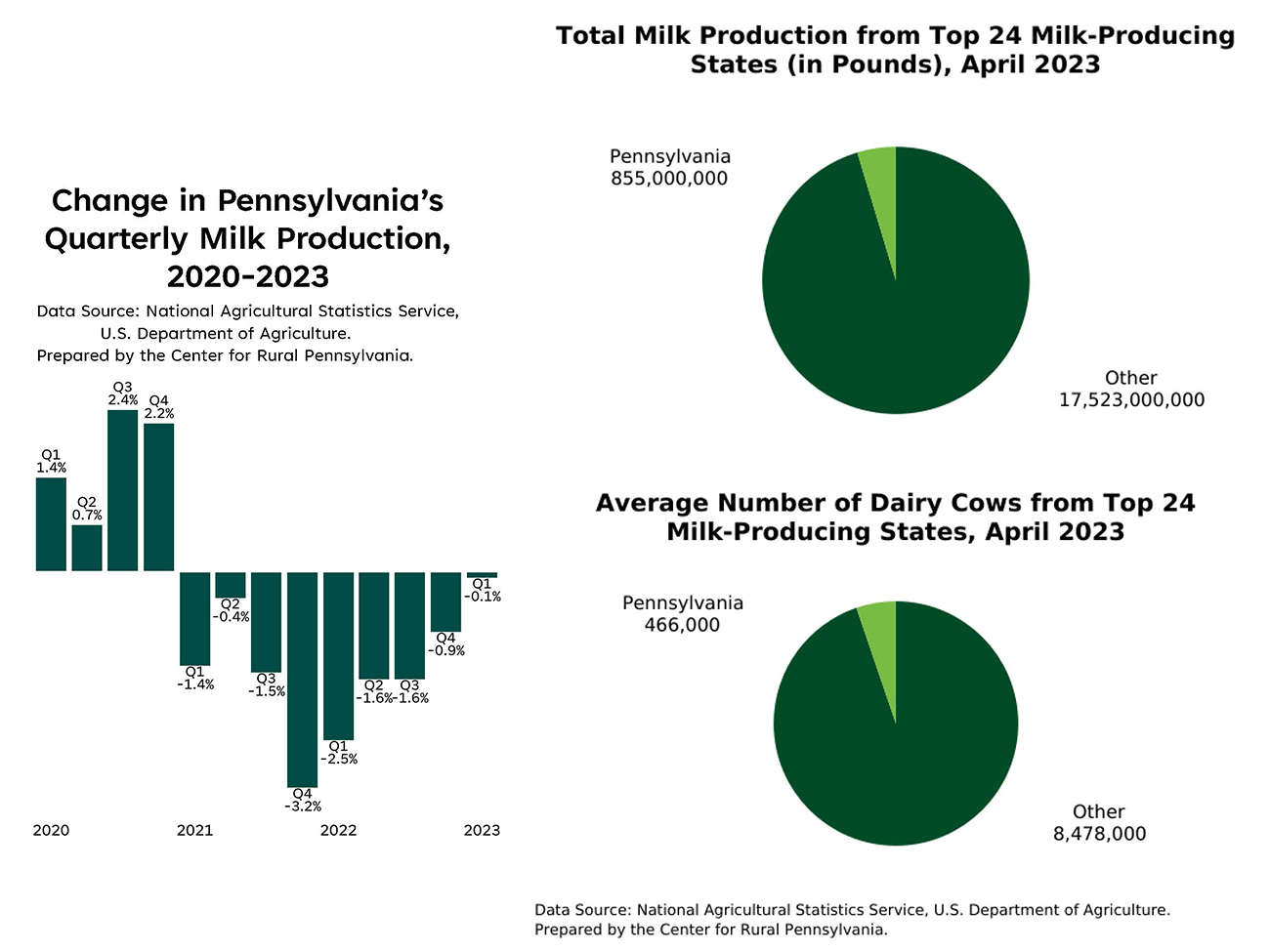 Change in Pennsylvania's Quarterly Milk Production, 2020-2023

Data Source: National Agricultural Statistics Service, U.S. Department of Agriculture. Prepared by the Center for Rural Pennsylvania.

Q1 1.4%
Q2 0.7%
Q3 2.4%
Q4 2.2%
Q1 -1.4%
Q2 -0.4%
Q3 -1.5%
Q4 -3.2%
Q1 -2.5%
Q2 -1.6%
Q3 -1.6%
Q4 -0.9%
Q1 -0.1%

2020
2021
2022
2023

Total Milk Production from Top 24 Milk-Producing States (in Pounds), April 2023

Pennsylvania 855,000,000

Other 17,523,000,000

Average Number of Dairy Cows from Top 24 Milk-Producing States, April 2023

Pennsylvania 466,000

Other 8,478,000

Data Source: National Agricultural Statistics Service, U.S. Department of Agriculture. Prepared by the Center for Rural Pennsylvania.